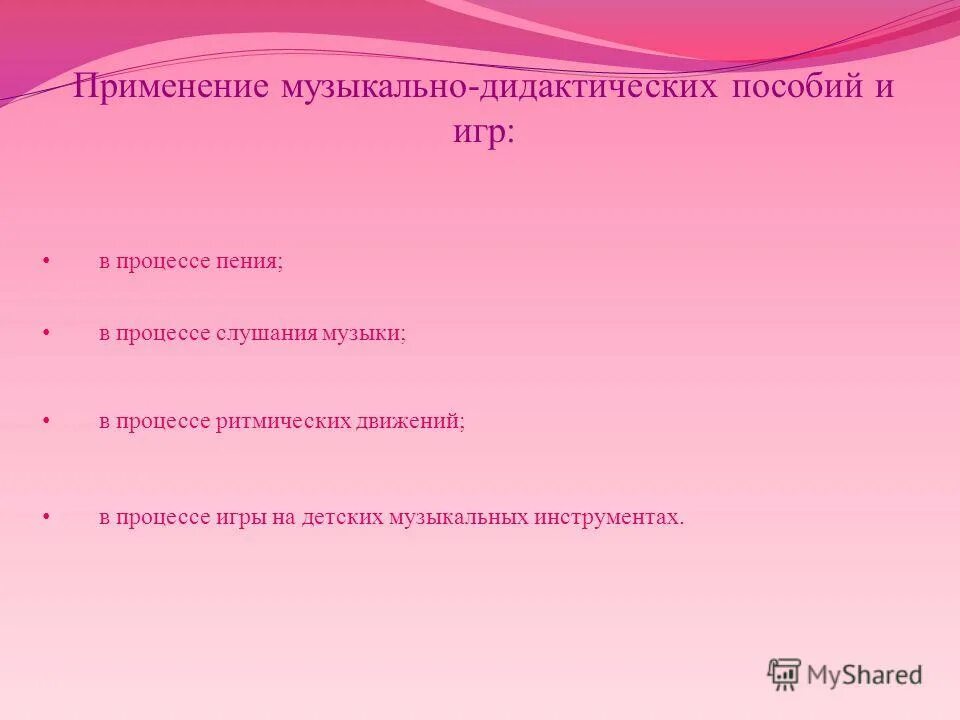 Применение музыкально-дидактических пособий и игр:

• в процессе пения;

• в процессе слушания музыки;

• в процессе ритмических движений;

• в процессе игры на детских музыкальных инструментах.

MyShared